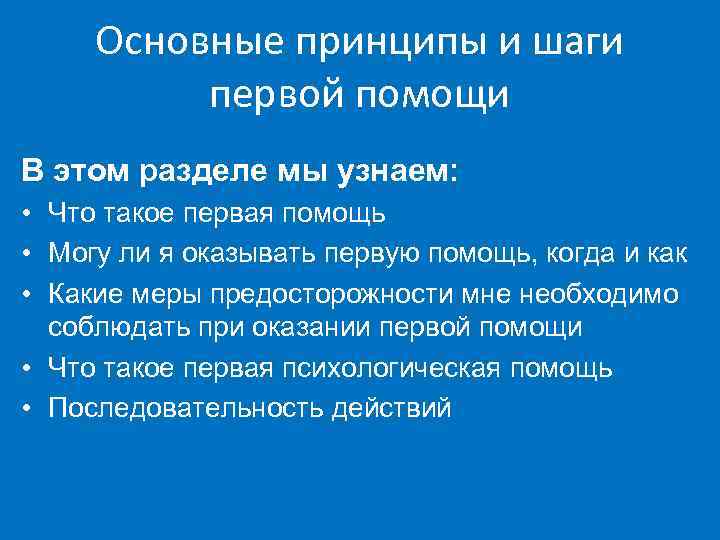 Основные принципы и шаги первой помощи

В этом разделе мы узнаем:

• Что такое первая помощь
• Могу ли я оказывать первую помощь, когда и как
• Какие меры предосторожности мне необходимо соблюдать при оказании первой помощи
• Что такое первая психологическая помощь
• Последовательность действий